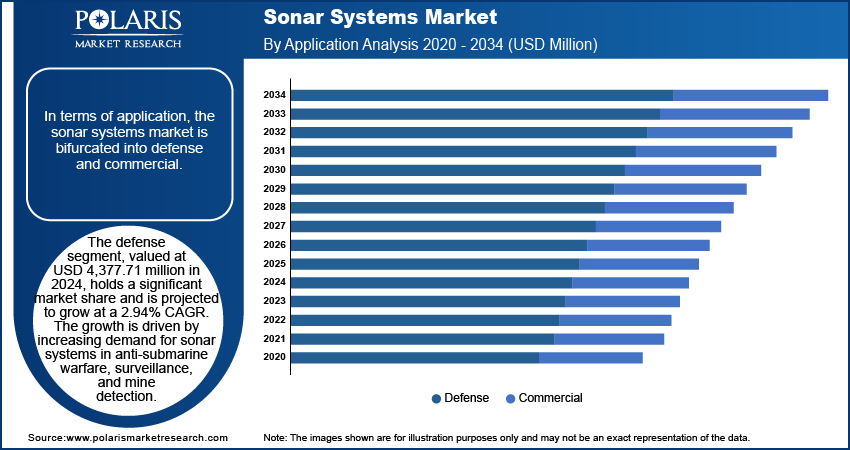 POLARIS
MARKET RESEARCH

Sonar Systems Market
By Application Analysis 2020 - 2034 (USD Million)

In terms of application, the sonar systems market is bifurcated into defense and commercial.

The defense segment, valued at USD 4,377.71 million in 2024, holds a significant market share and is projected to grow at a 2.94% CAGR. The growth is driven by increasing demand for sonar systems in anti-submarine warfare, surveillance, and mine detection.

2034
2033
2032
2031
2030
2029
2028
2027
2026
2025
2024
2023
2022
2021
2020

Defense
Commercial

Source:www.polarismarketresearch.com

Note: The images shown are for illustration purposes only and may not be an exact representation of the data.